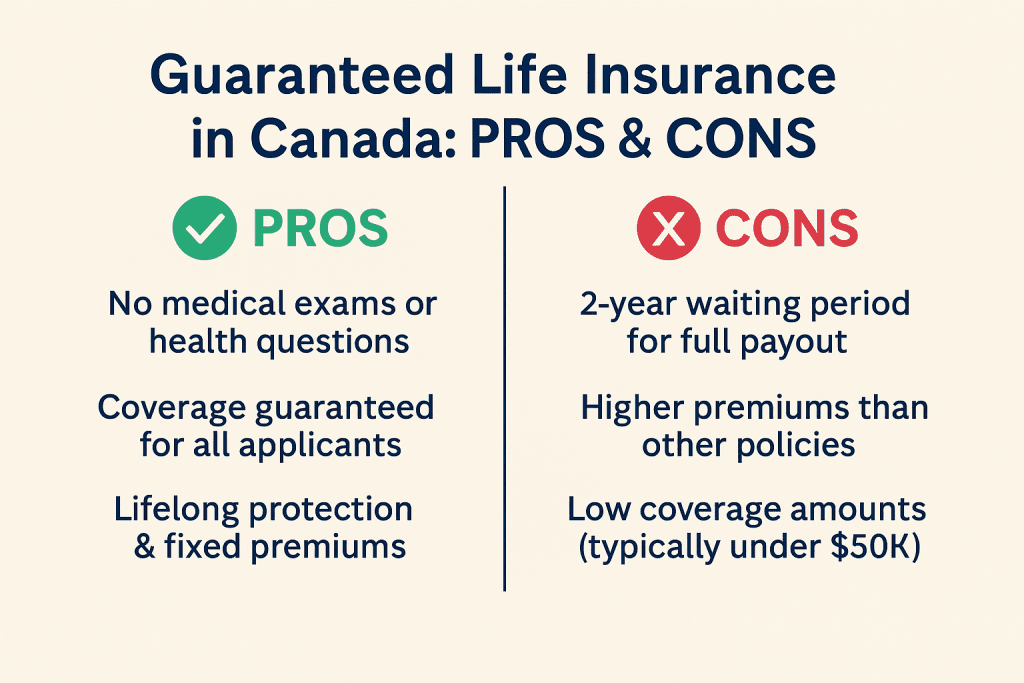 Guaranteed Life Insurance in Canada: PROS & CONS

PROS

No medical exams or health questions

Coverage guaranteed for all applicants

Lifelong protection & fixed premiums

CONS

2-year waiting period for full payout

Higher premiums than other policies

Low coverage amounts (typically under \$50K)